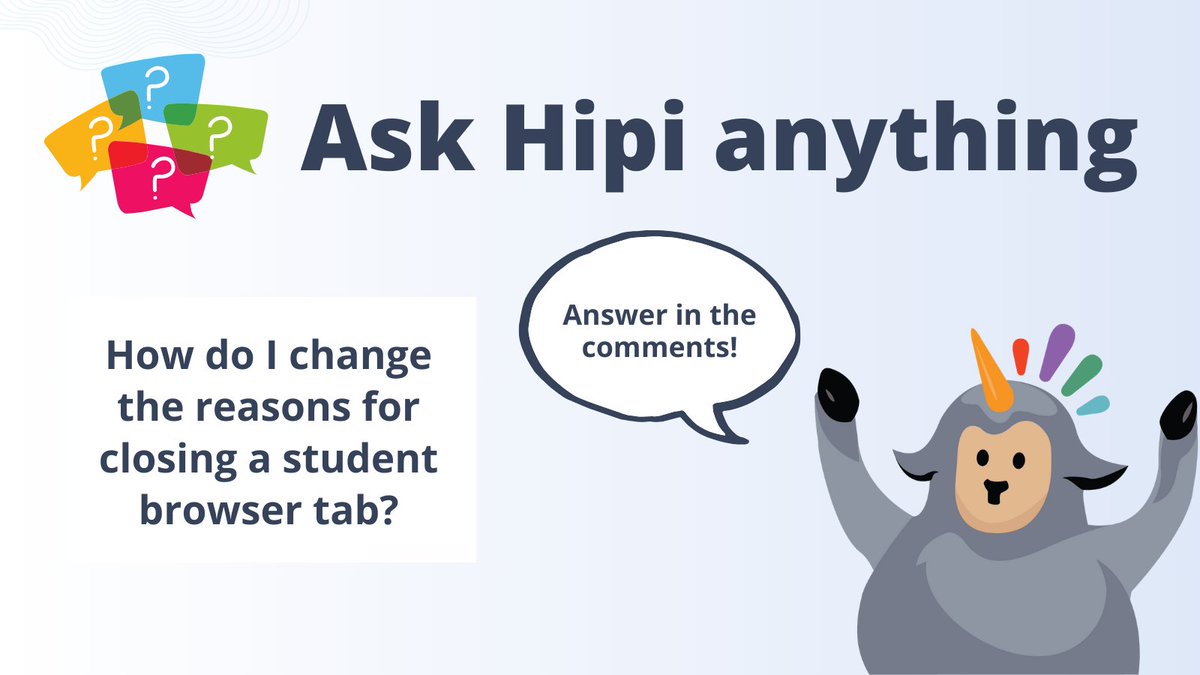 ? ? ? ?

Ask Hipi anything

How do I change the reasons for closing a student browser tab?

Answer in the comments!